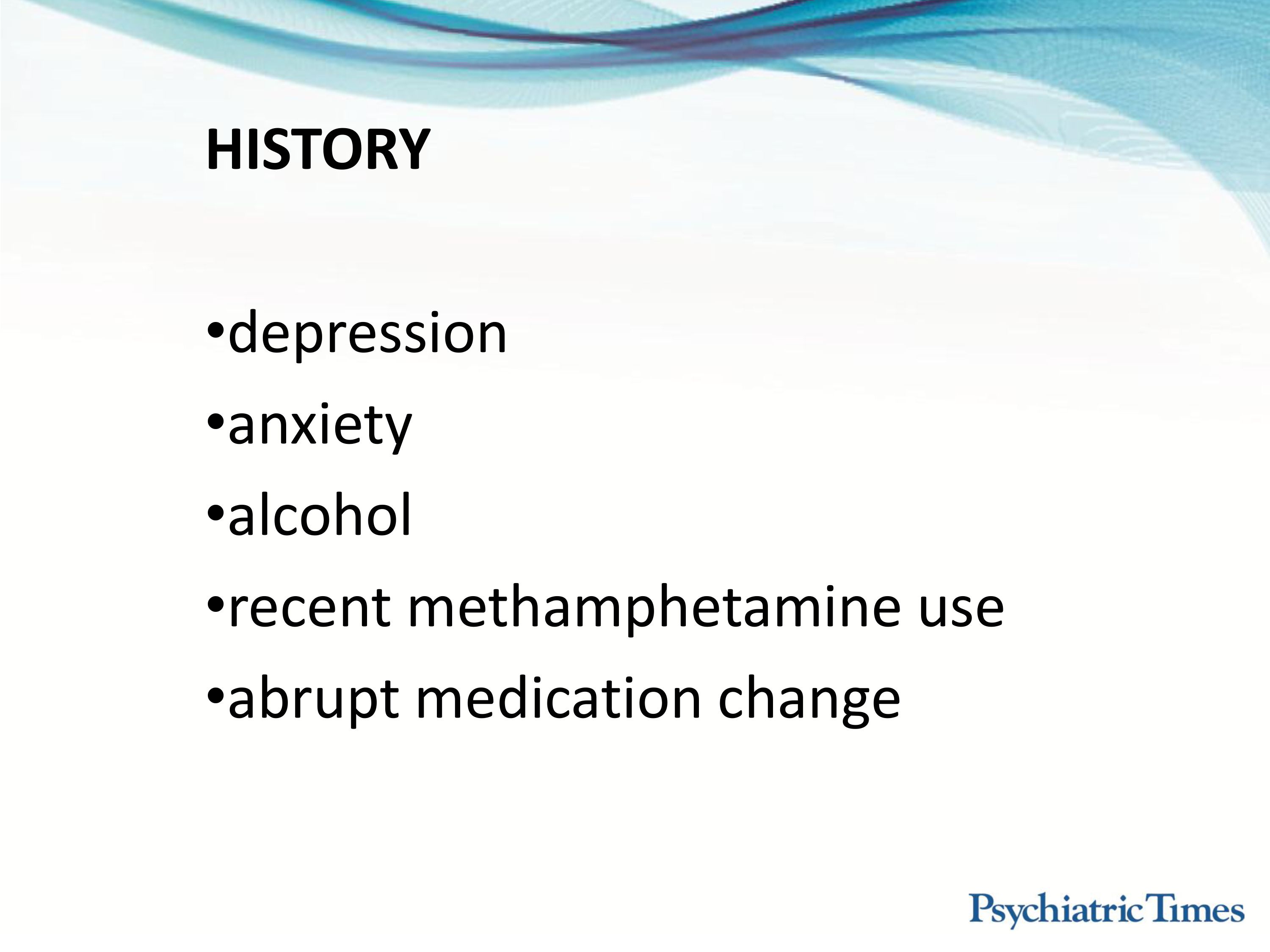 HISTORY

•depression
•anxiety
•alcohol
•recent methamphetamine use
•abrupt medication change

Psychiatric Times